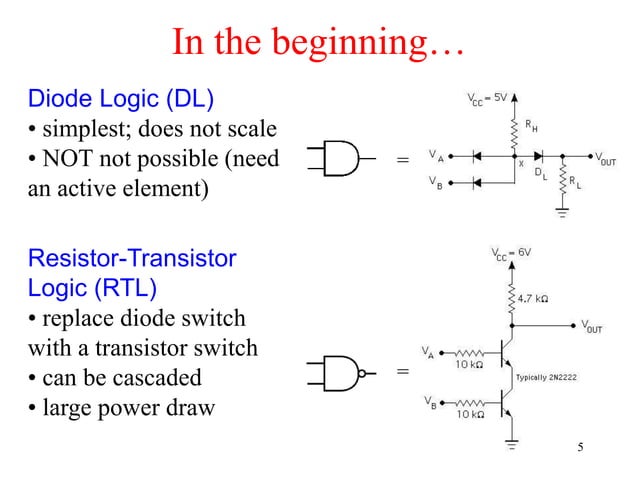 In the beginning…

Diode Logic (DL)
• simplest; does not scale
• NOT not possible (need an active element)

=

$V_{CC} = 5V$
$R_H$
$V_A$
$V_B$
X
$D_L$
$R_L$
$V_{OUT}$

Resistor-Transistor Logic (RTL)
• replace diode switch with a transistor switch
• can be cascaded
• large power draw

=

$V_{CC} = 6V$
4.7 kΩ
$V_{OUT}$
$V_A$
10 kΩ
Typically 2N2222
$V_B$
10 kΩ

5